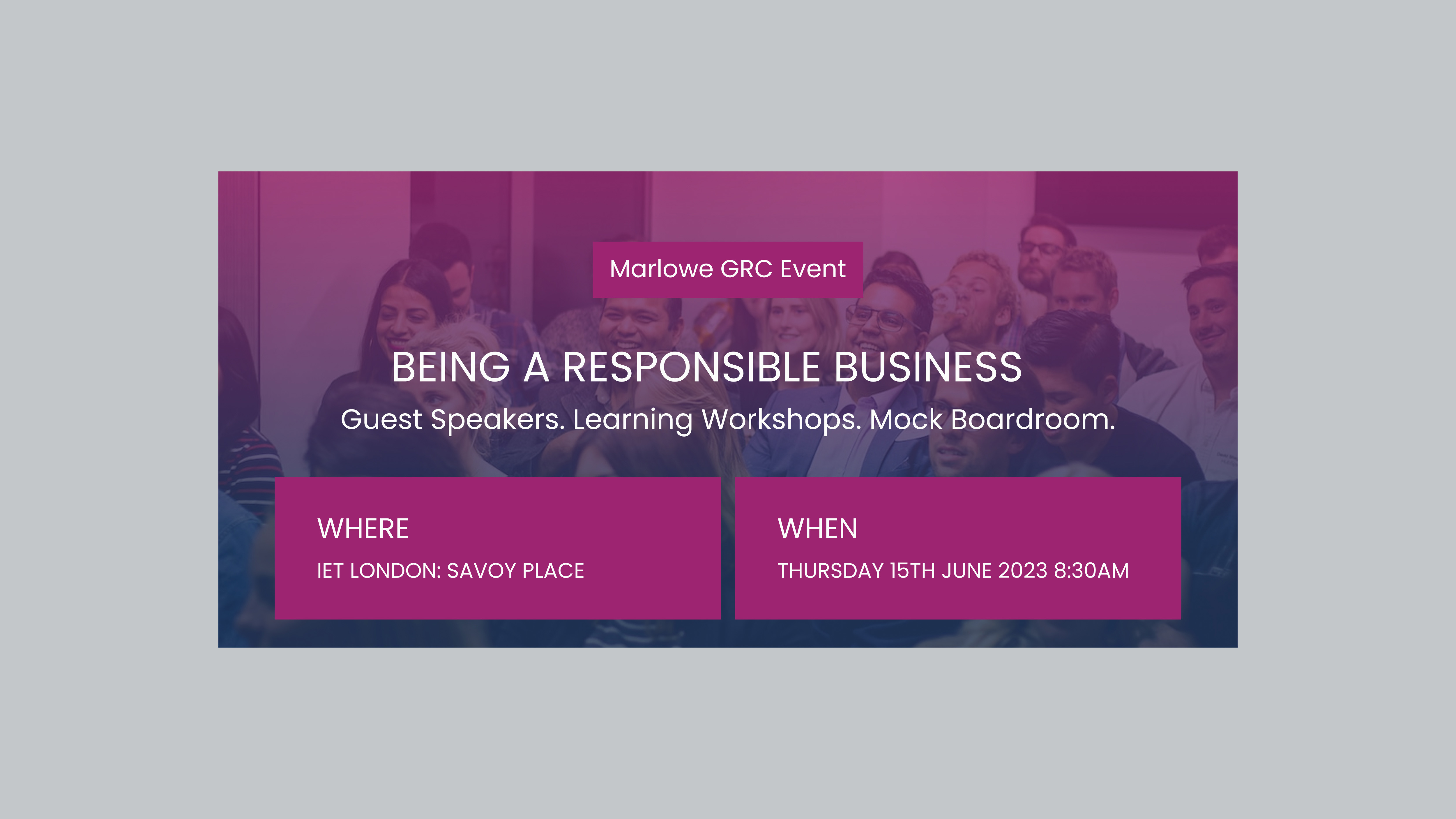 Marlowe GRC Event

BEING A RESPONSIBLE BUSINESS

Guest Speakers. Learning Workshops. Mock Boardroom.

WHERE

IET LONDON: SAVOY PLACE

WHEN

THURSDAY 15TH JUNE 2023 8:30AM